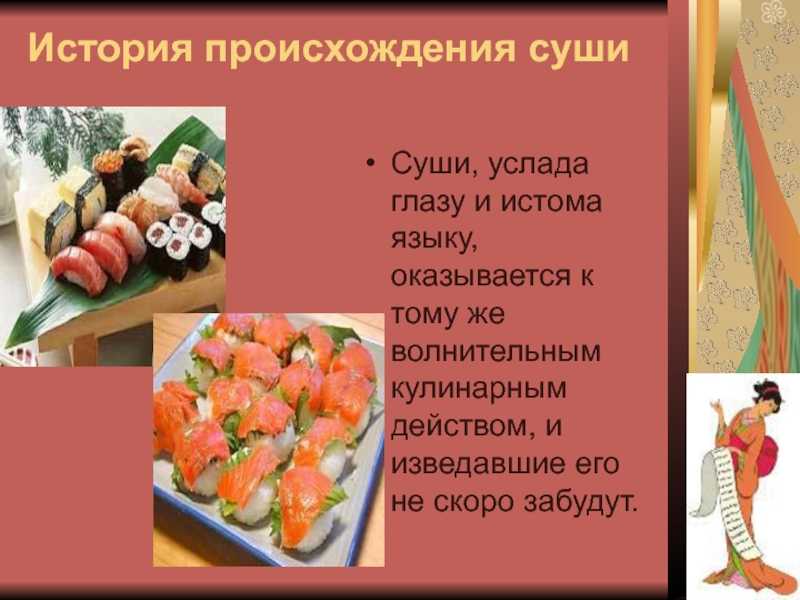 История происхождения суши

• Суши, услада глазу и истома языку, оказывается к тому же волнительным кулинарным действом, и изведавшие его не скоро забудут.